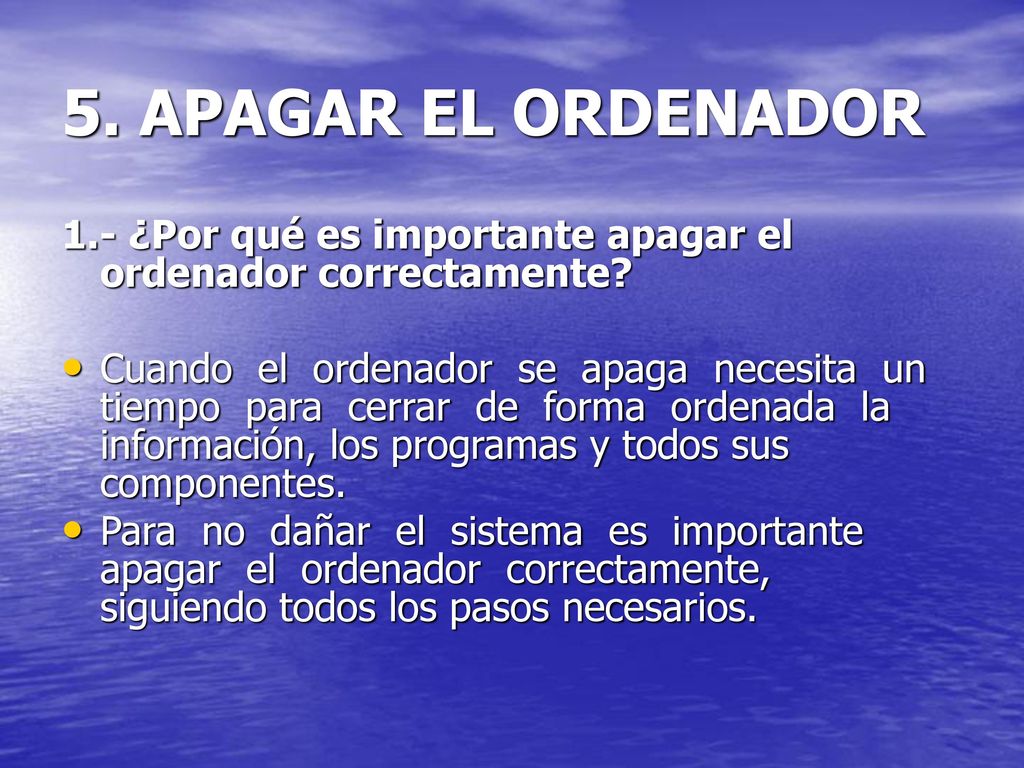 5. APAGAR EL ORDENADOR

1.- ¿Por qué es importante apagar el ordenador correctamente?

• Cuando el ordenador se apaga necesita un tiempo para cerrar de forma ordenada la información, los programas y todos sus componentes.
• Para no dañar el sistema es importante apagar el ordenador correctamente, siguiendo todos los pasos necesarios.